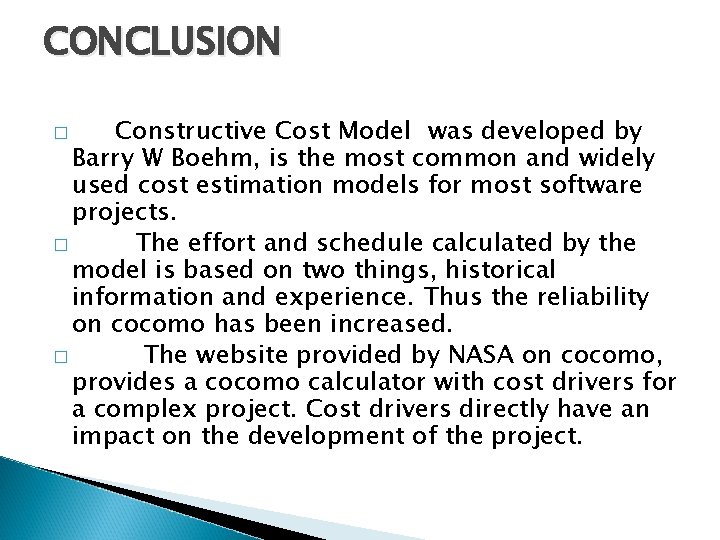 CONCLUSION

□ Constructive Cost Model was developed by Barry W Boehm, is the most common and widely used cost estimation models for most software projects.

□ The effort and schedule calculated by the model is based on two things, historical information and experience. Thus the reliability on cocomo has been increased.

□ The website provided by NASA on cocomo, provides a cocomo calculator with cost drivers for a complex project. Cost drivers directly have an impact on the development of the project.